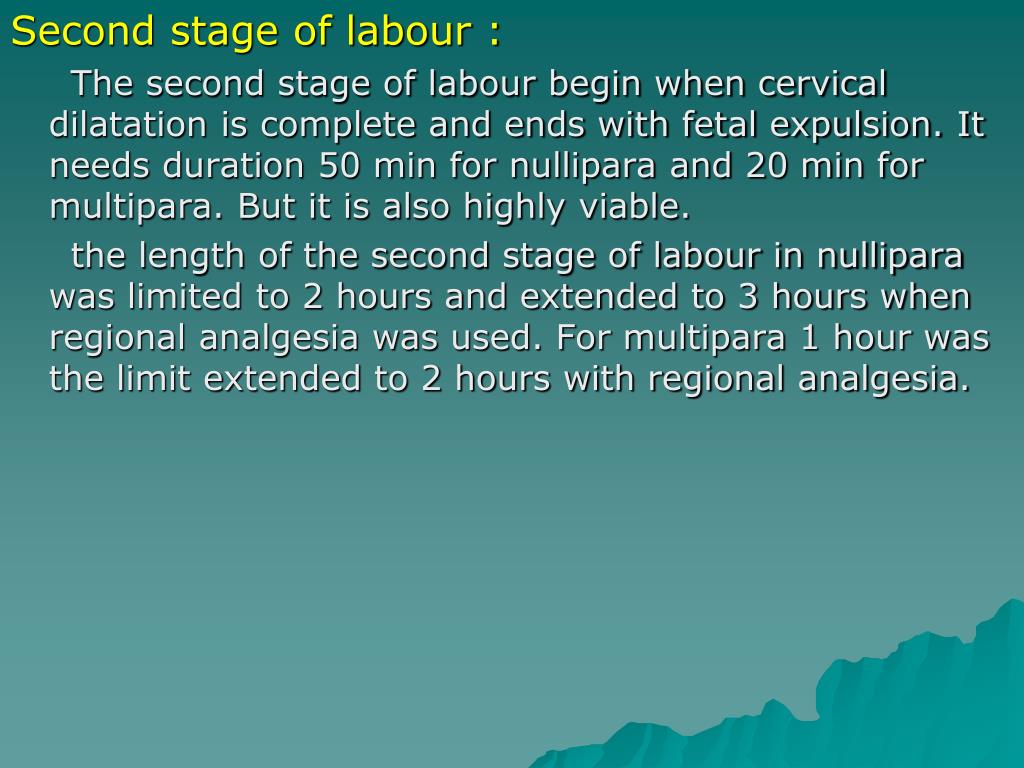 Second stage of labour :

The second stage of labour begin when cervical dilatation is complete and ends with fetal expulsion. It needs duration 50 min for nullipara and 20 min for multipara. But it is also highly viable.

the length of the second stage of labour in nullipara was limited to 2 hours and extended to 3 hours when regional analgesia was used. For multipara 1 hour was the limit extended to 2 hours with regional analgesia.